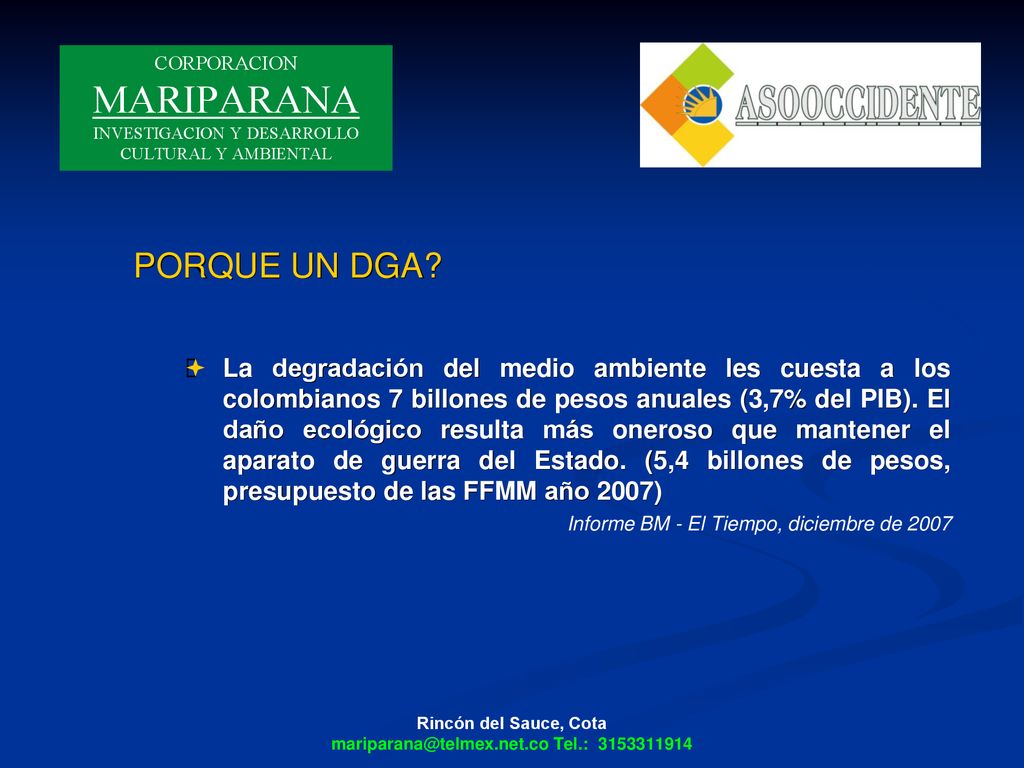 CORPORACION
MARIPARANA
INVESTIGACION Y DESARROLLO
CULTURAL Y AMBIENTAL

ASOOCCIDENTE

PORQUE UN DGA?

La degradación del medio ambiente les cuesta a los colombianos 7 billones de pesos anuales (3,7% del PIB). El daño ecológico resulta más oneroso que mantener el aparato de guerra del Estado. (5,4 billones de pesos, presupuesto de las FFMM año 2007)

Informe BM - El Tiempo, diciembre de 2007

Rincón del Sauce, Cota
mariparana@telmex.net.co Tel.: 3153311914